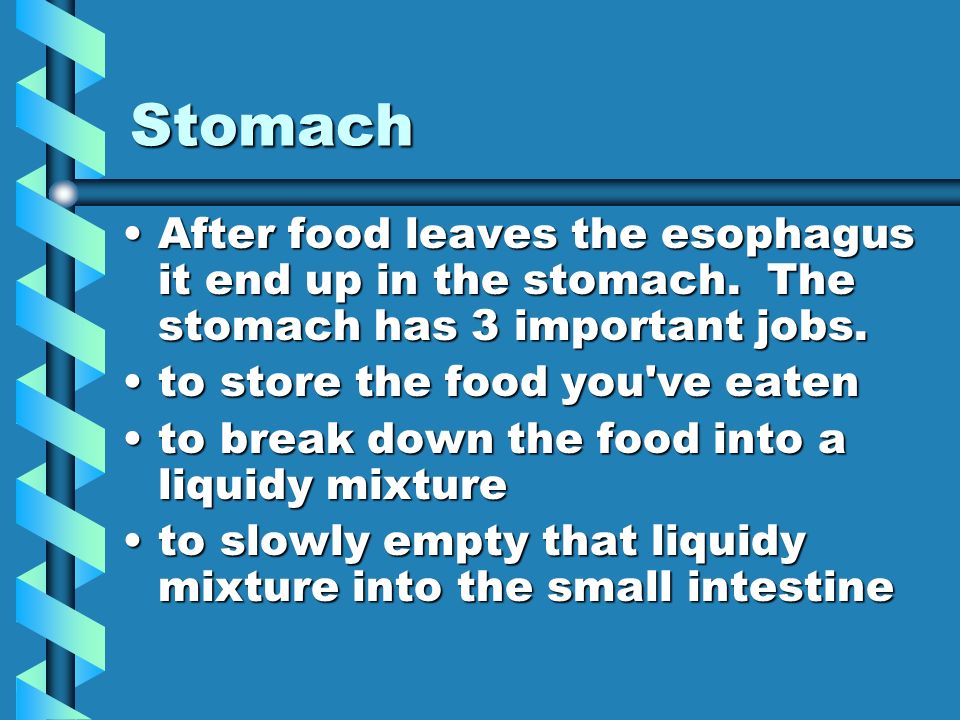 Stomach

• After food leaves the esophagus it end up in the stomach. The stomach has 3 important jobs.
• to store the food you've eaten
• to break down the food into a liquidy mixture
• to slowly empty that liquidy mixture into the small intestine